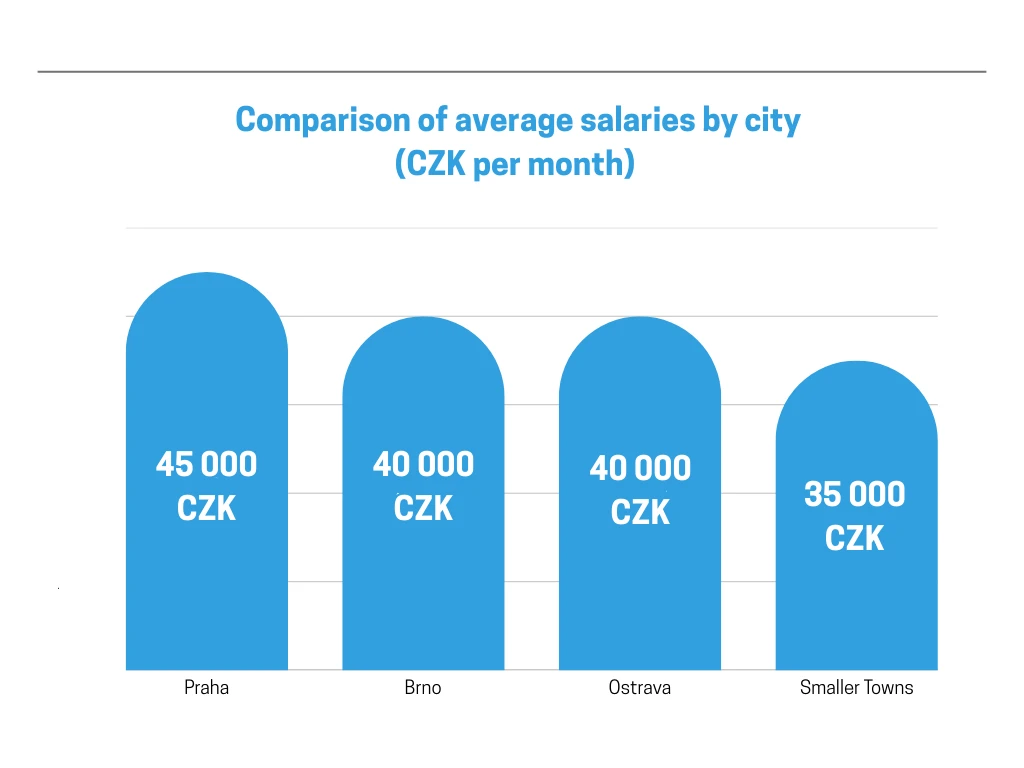 Comparison of average salaries by city
(CZK per month)

45 000 CZK

40 000 CZK

40 000 CZK

35 000 CZK

Praha

Brno

Ostrava

Smaller Towns